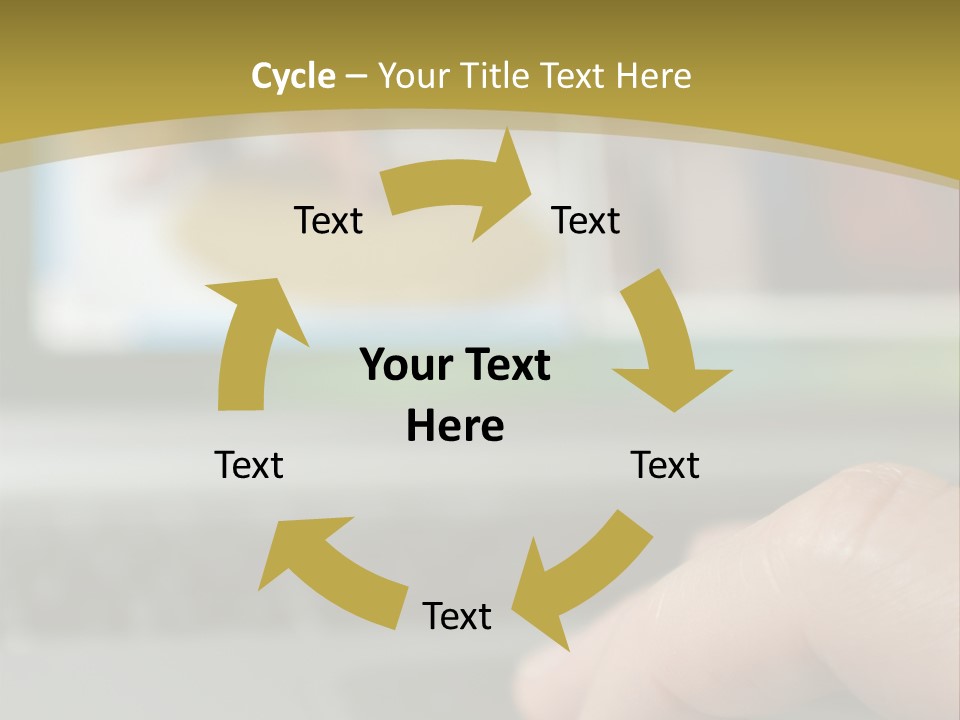 Cycle – Your Title Text Here

Text

Text

Your Text Here

Text

Text

Text